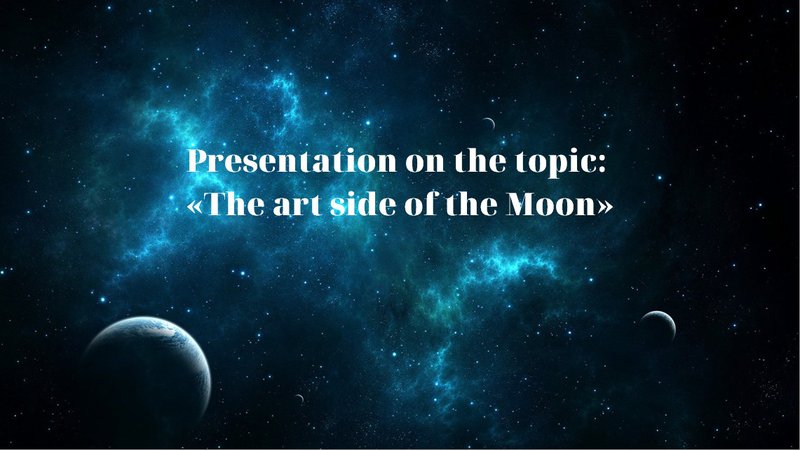 Presentation on the topic:
«The art side of the Moon»